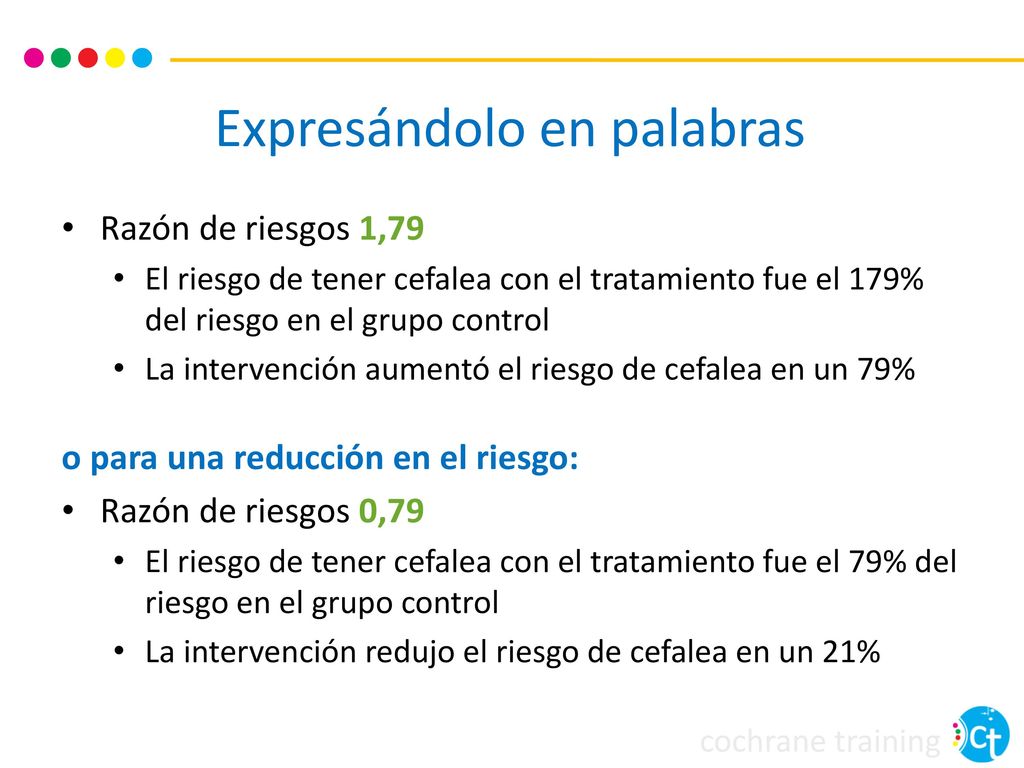 Expresándolo en palabras

• Razón de riesgos 1,79
  • El riesgo de tener cefalea con el tratamiento fue el 179% del riesgo en el grupo control
  • La intervención aumentó el riesgo de cefalea en un 79%

o para una reducción en el riesgo:

• Razón de riesgos 0,79
  • El riesgo de tener cefalea con el tratamiento fue el 79% del riesgo en el grupo control
  • La intervención redujo el riesgo de cefalea en un 21%

cochrane training